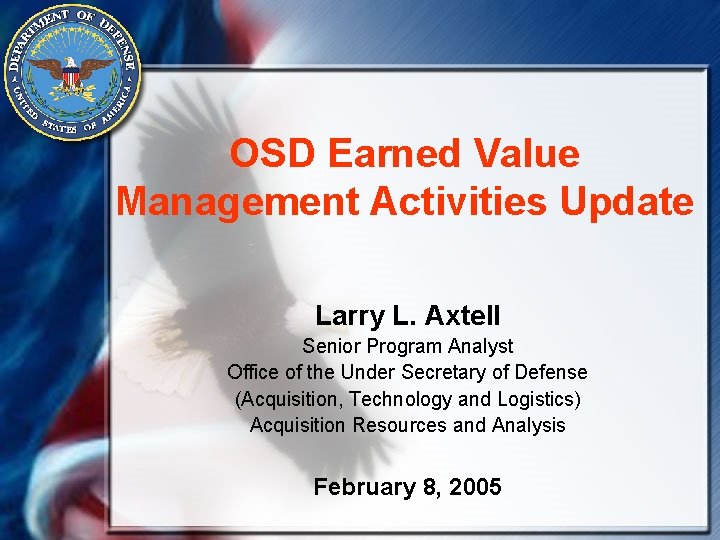 DEPARTMENT OF DEFENSE
UNITED STATES OF AMERICA

OSD Earned Value Management Activities Update

Larry L. Axtell
Senior Program Analyst
Office of the Under Secretary of Defense
(Acquisition, Technology and Logistics)
Acquisition Resources and Analysis

February 8, 2005